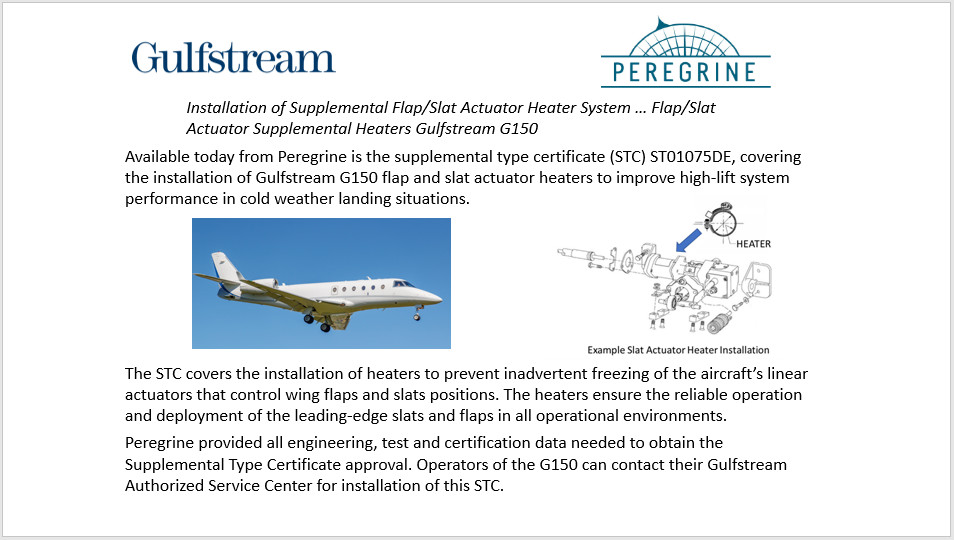 Gulfstream

PEREGRINE

Installation of Supplemental Flap/Slat Actuator Heater System … Flap/Slat Actuator Supplemental Heaters Gulfstream G150

Available today from Peregrine is the supplemental type certificate (STC) ST01075DE, covering the installation of Gulfstream G150 flap and slat actuator heaters to improve high-lift system performance in cold weather landing situations.

HEATER

Example Slat Actuator Heater Installation

The STC covers the installation of heaters to prevent inadvertent freezing of the aircraft's linear actuators that control wing flaps and slats positions. The heaters ensure the reliable operation and deployment of the leading-edge slats and flaps in all operational environments.

Peregrine provided all engineering, test and certification data needed to obtain the Supplemental Type Certificate approval. Operators of the G150 can contact their Gulfstream Authorized Service Center for installation of this STC.